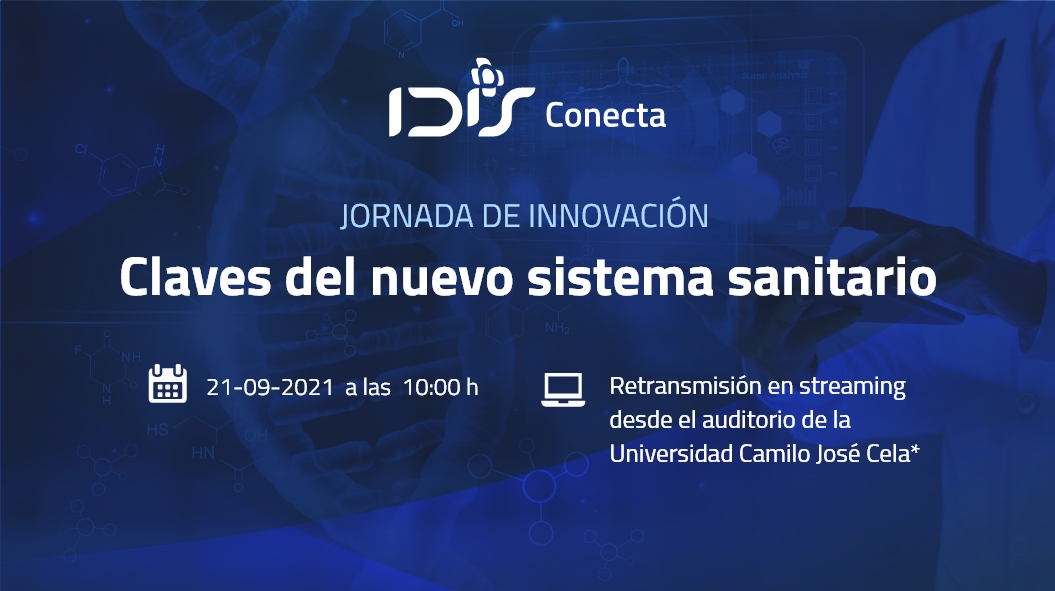 IDIS Conecta

JORNADA DE INNOVACIÓN

Claves del nuevo sistema sanitario

21-09-2021 a las 10:00 h

Retransmisión en streaming desde el auditorio de la Universidad Camilo José Cela*